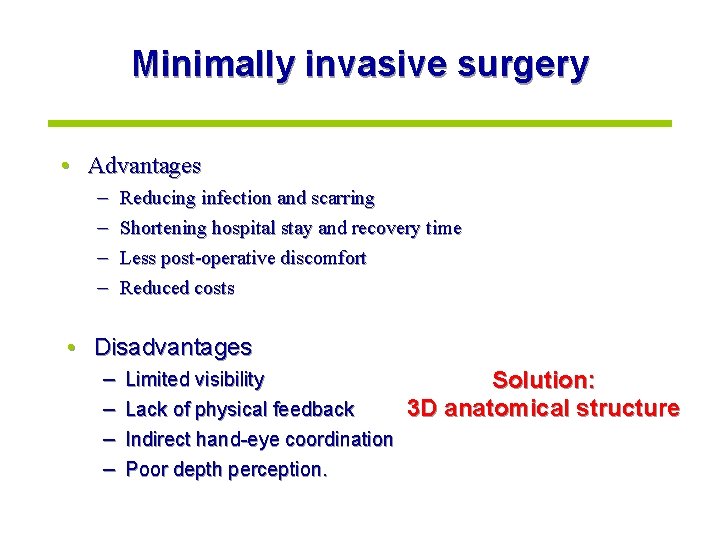 Minimally invasive surgery

• Advantages
– Reducing infection and scarring
– Shortening hospital stay and recovery time
– Less post-operative discomfort
– Reduced costs

• Disadvantages
– Limited visibility
– Lack of physical feedback
– Indirect hand-eye coordination
– Poor depth perception.

Solution:
3D anatomical structure